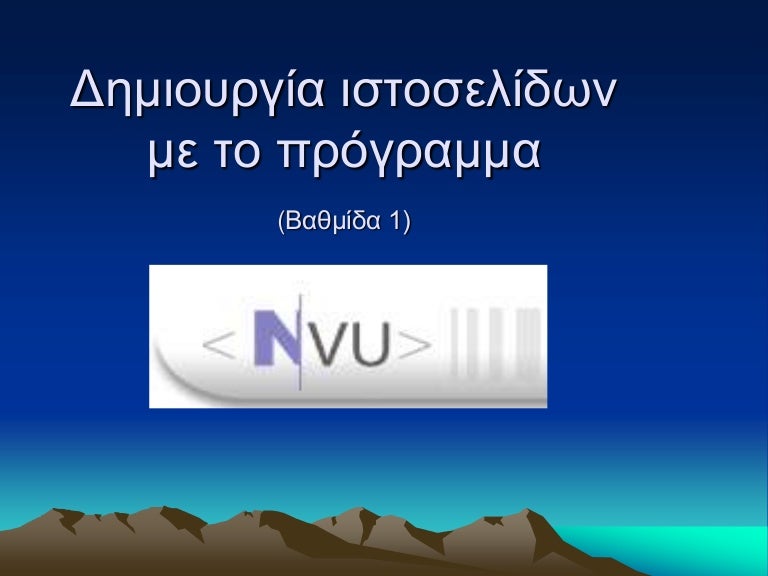 Δημιουργία ιστοσελίδων με το πρόγραμμα

(Βαθμίδα 1)

<NVU>